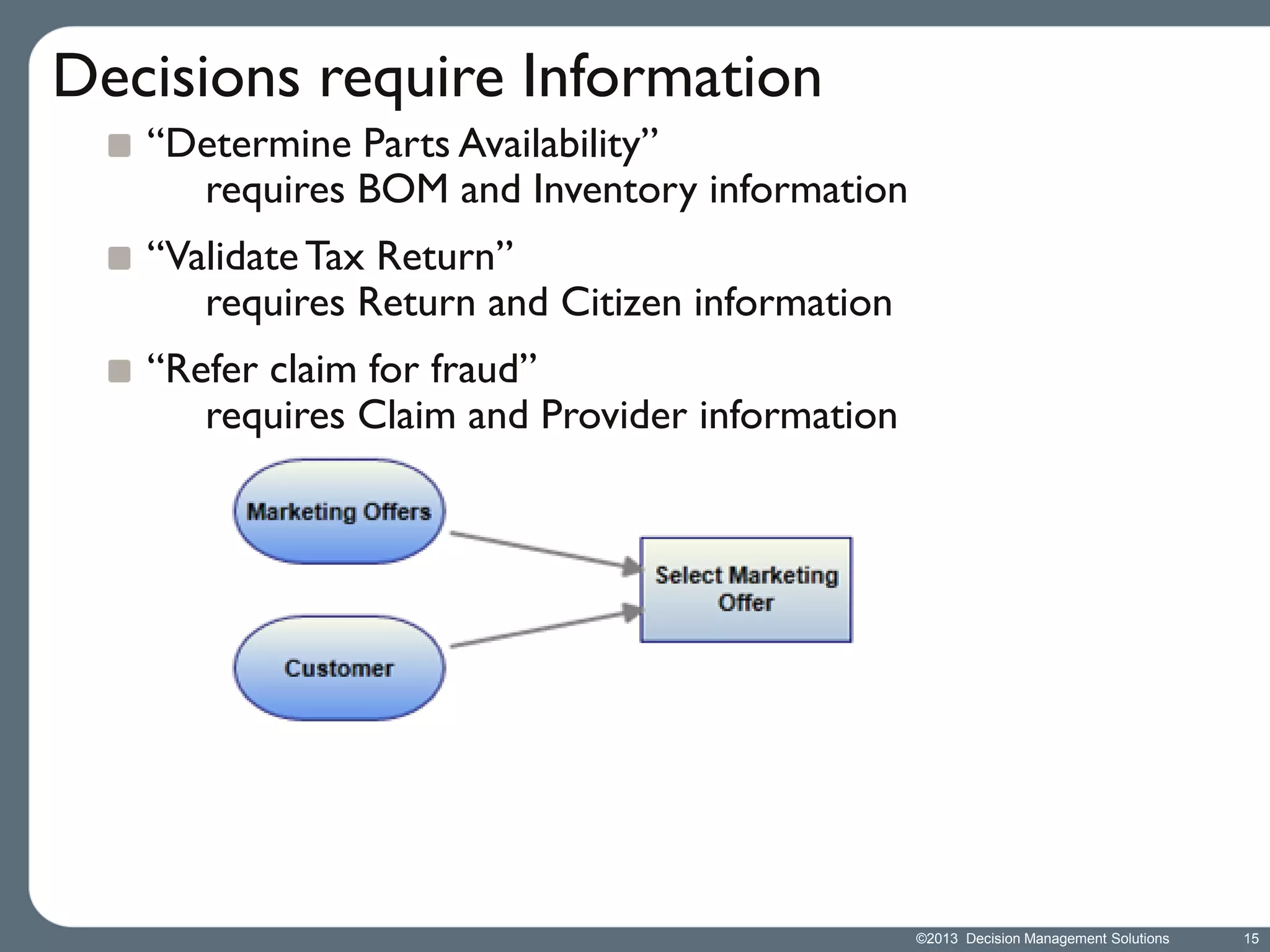 Decisions require Information

“Determine Parts Availability”
requires BOM and Inventory information

“Validate Tax Return”
requires Return and Citizen information

“Refer claim for fraud”
requires Claim and Provider information

Marketing Offers

Customer

Select Marketing Offer

©2013 Decision Management Solutions 15